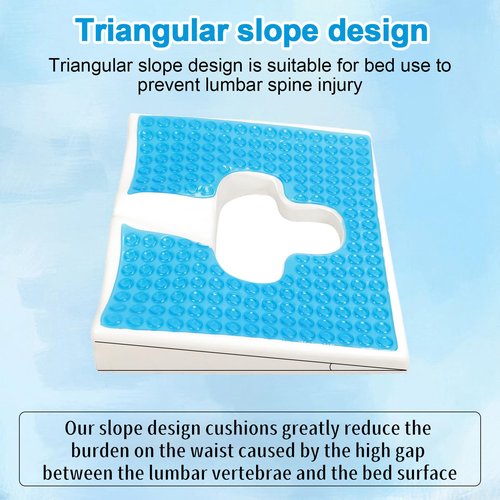 Triangular slope design

Triangular slope design is suitable for bed use to prevent lumbar spine injury

Our slope design cushions greatly reduce the burden on the waist caused by the high gap between the lumbar vertebrae and the bed surface